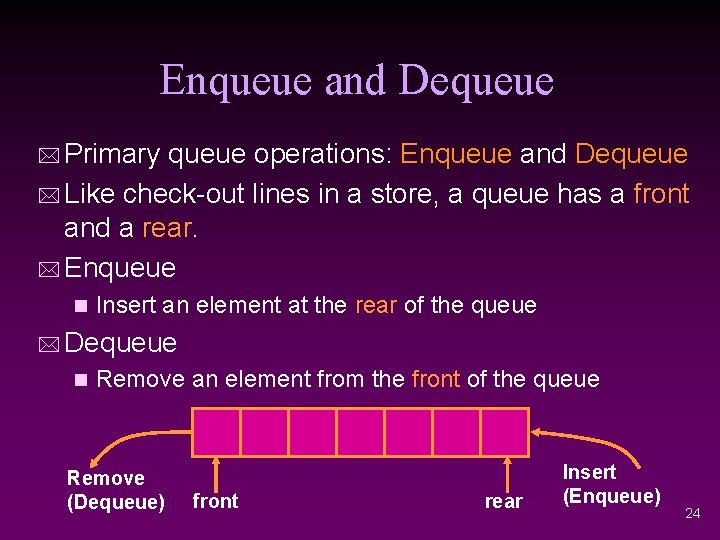 Enqueue and Dequeue

Primary queue operations: Enqueue and Dequeue

Like check-out lines in a store, a queue has a front and a rear.

Enqueue

Insert an element at the rear of the queue

Dequeue

Remove an element from the front of the queue

Remove (Dequeue)

front

rear

Insert (Enqueue)

24